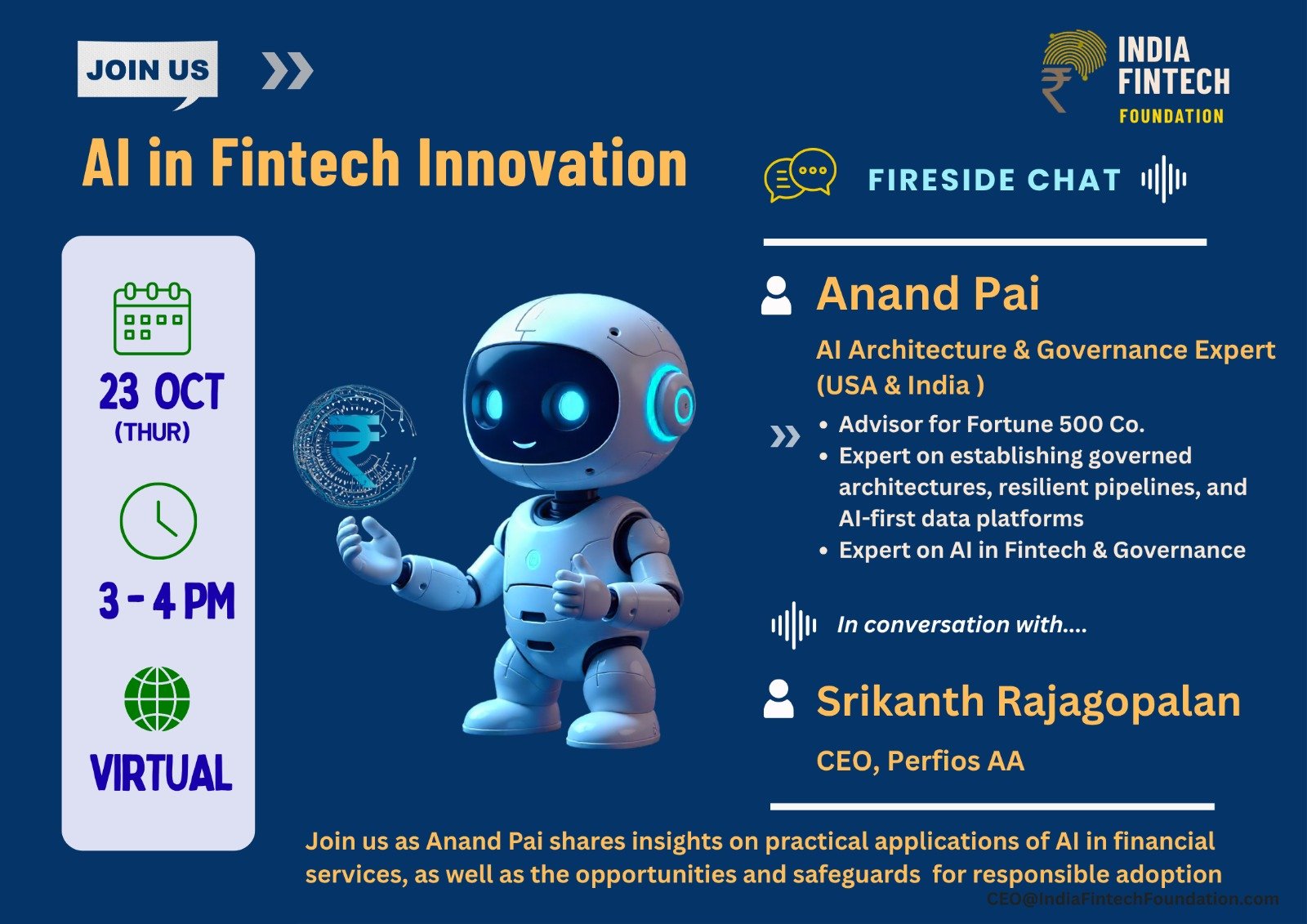 JOIN US

INDIA FINTECH FOUNDATION

AI in Fintech Innovation

FIRESIDE CHAT

23 OCT
(THUR)

3 - 4 PM

VIRTUAL

Anand Pai

AI Architecture & Governance Expert (USA & India )

- Advisor for Fortune 500 Co.
- Expert on establishing governed architectures, resilient pipelines, and AI-first data platforms
- Expert on AI in Fintech & Governance

In conversation with....

Srikanth Rajagopalan

CEO, Perfios AA

Join us as Anand Pai shares insights on practical applications of AI in financial services, as well as the opportunities and safeguards for responsible adoption

CEO@IndiaFintechFoundation.com